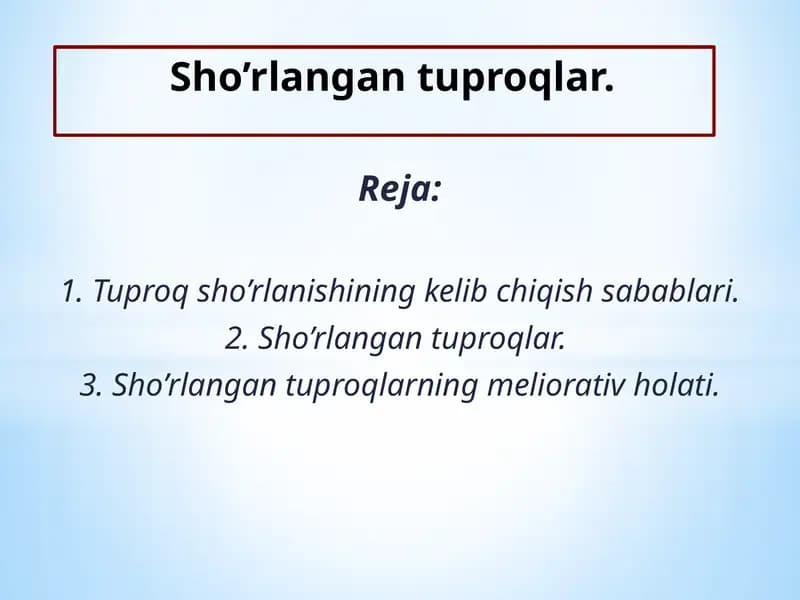 Sho’rlangan tuproqlar.

Reja:

1. Tuproq sho’rlanishining kelib chiqish sabablari.
2. Sho’rlangan tuproqlar.
3. Sho’rlangan tuproqlarning meliorativ holati.